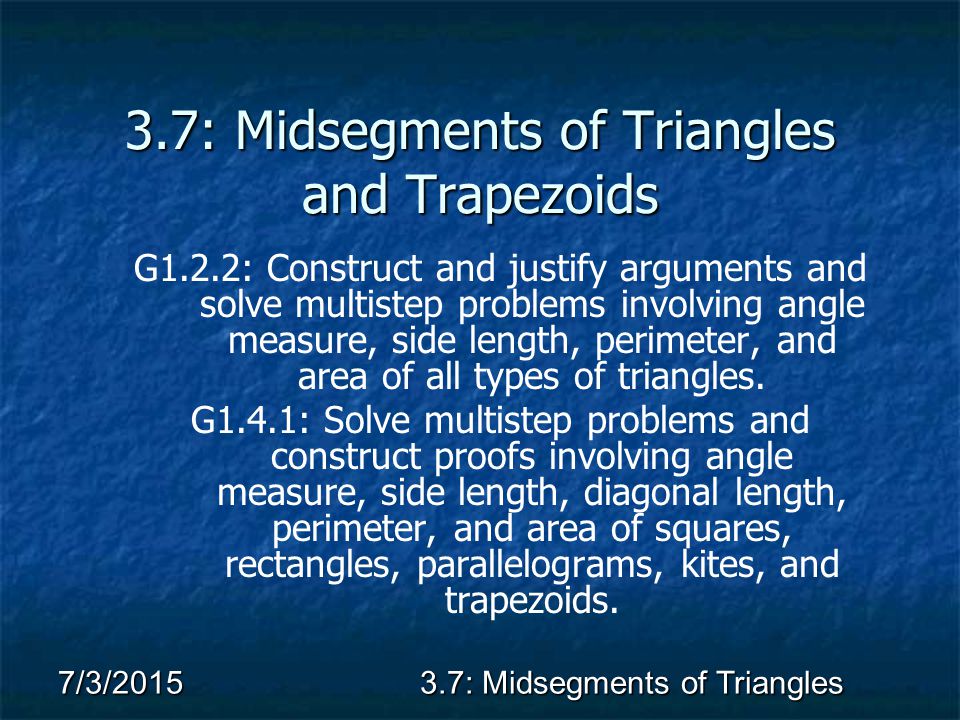 3.7: Midsegments of Triangles and Trapezoids

G1.2.2: Construct and justify arguments and solve multistep problems involving angle measure, side length, perimeter, and area of all types of triangles.

G1.4.1: Solve multistep problems and construct proofs involving angle measure, side length, diagonal length, perimeter, and area of squares, rectangles, parallelograms, kites, and trapezoids.

7/3/2015

3.7: Midsegments of Triangles